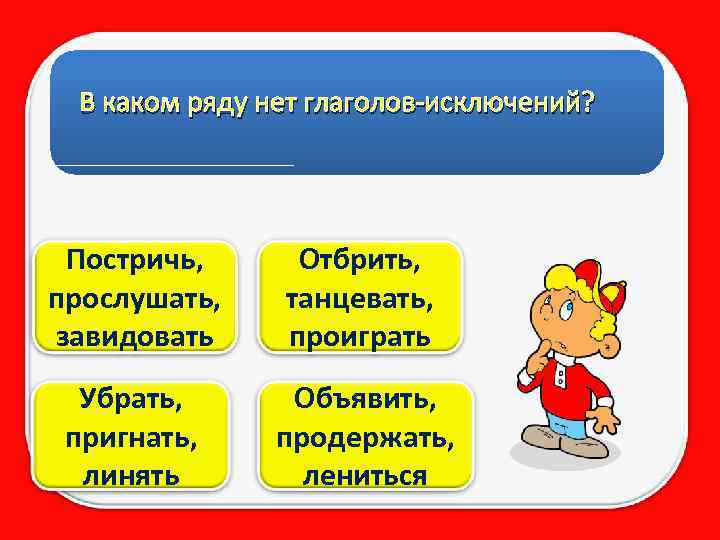 В каком ряду нет глаголов-исключений?

Постричь, прослушать, завидовать

Отбрить, танцевать, проиграть

Убрать, пригнать, линять

Объявить, продержать, лениться